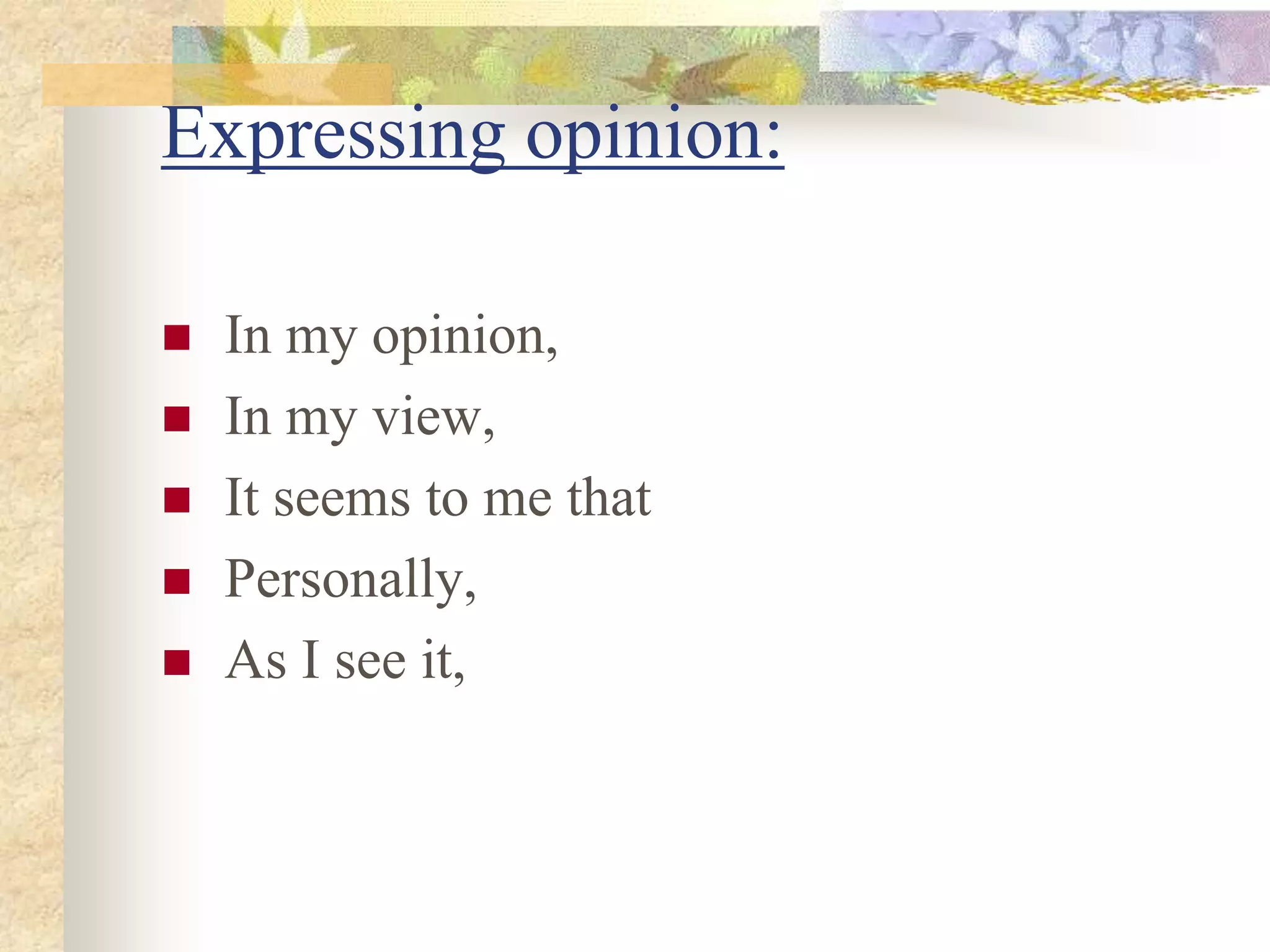 Expressing opinion:

- In my opinion,
- In my view,
- It seems to me that
- Personally,
- As I see it,